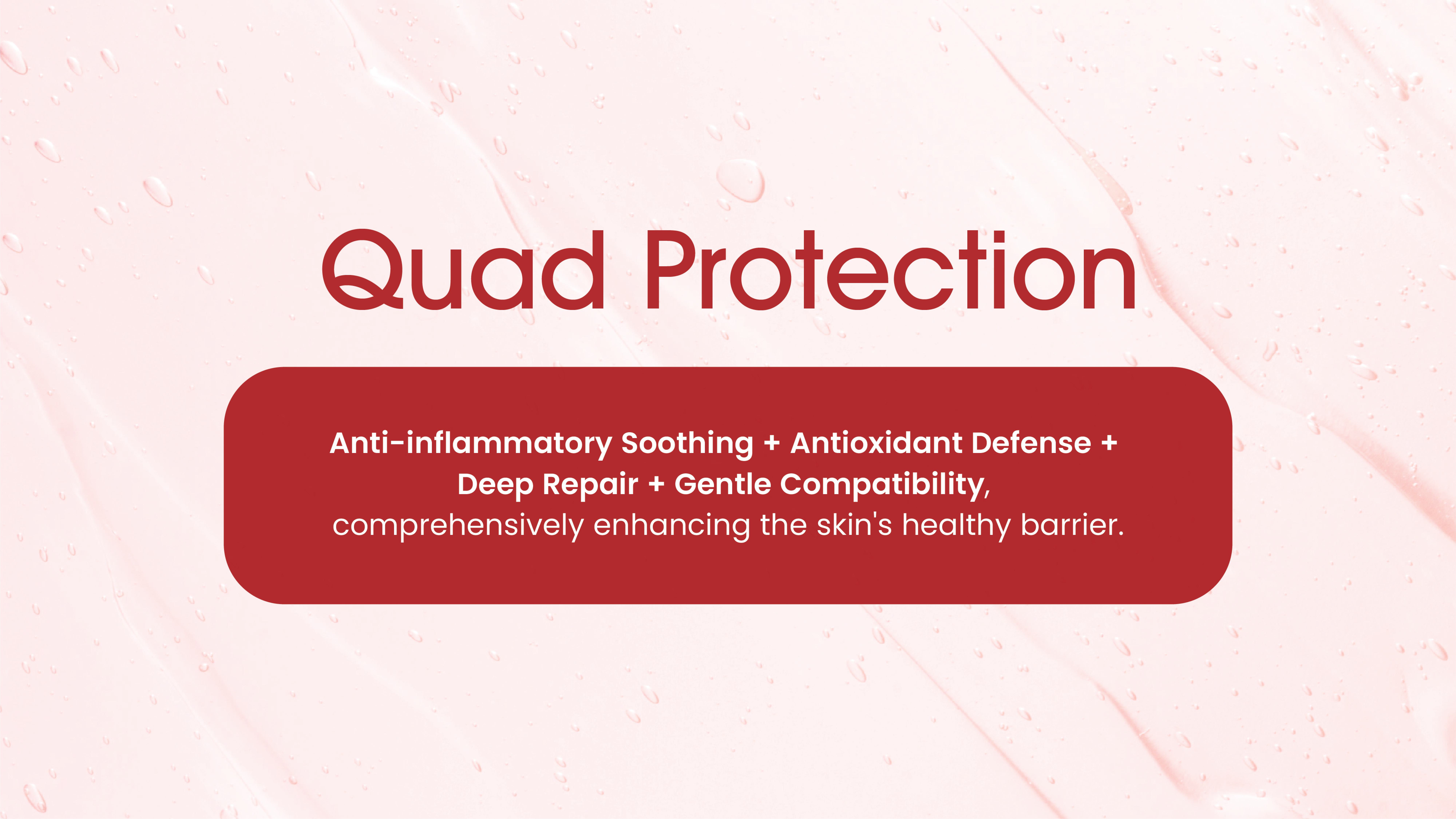 Quad Protection

Anti-inflammatory Soothing + Antioxidant Defense + Deep Repair + Gentle Compatibility, comprehensively enhancing the skin's healthy barrier.